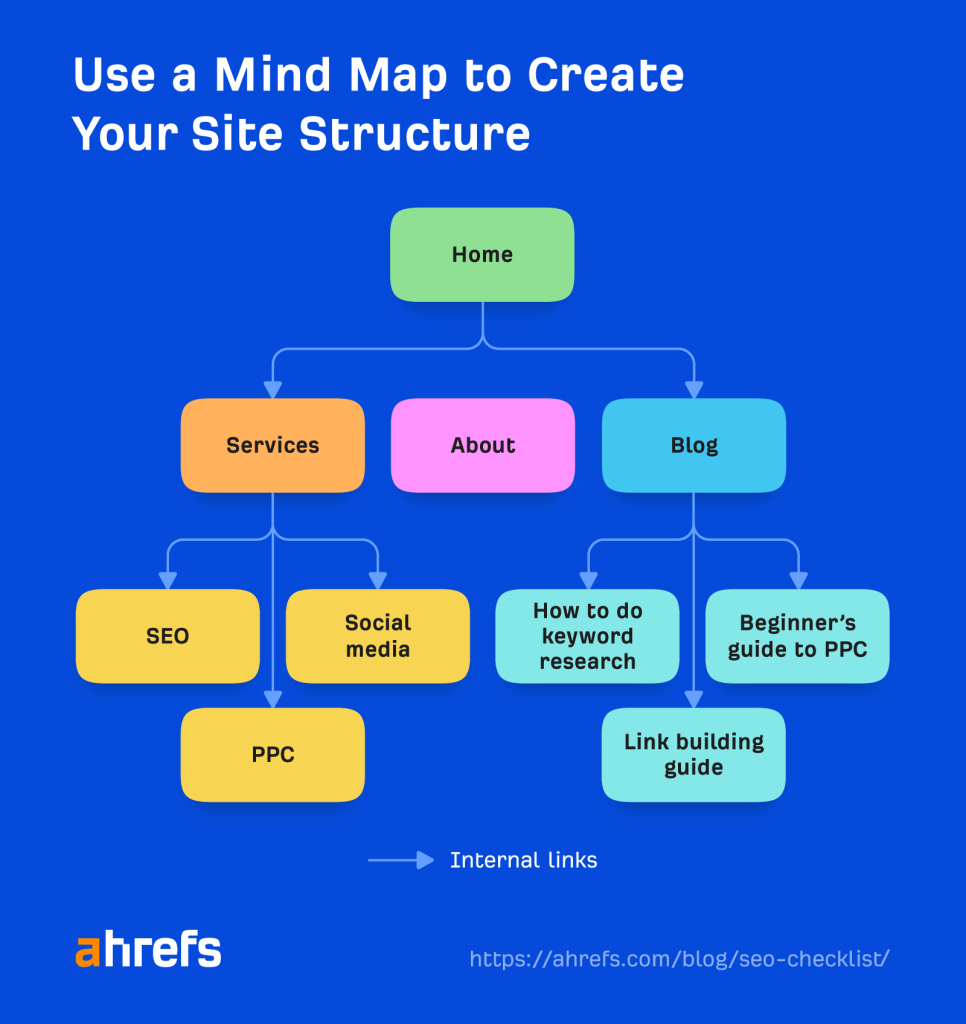 Use a Mind Map to Create Your Site Structure

Home

Services

About

Blog

SEO

Social media

PPC

How to do keyword research

Beginner's guide to PPC

Link building guide

Internal links

ahrefs

https://ahrefs.com/blog/seo-checklist/